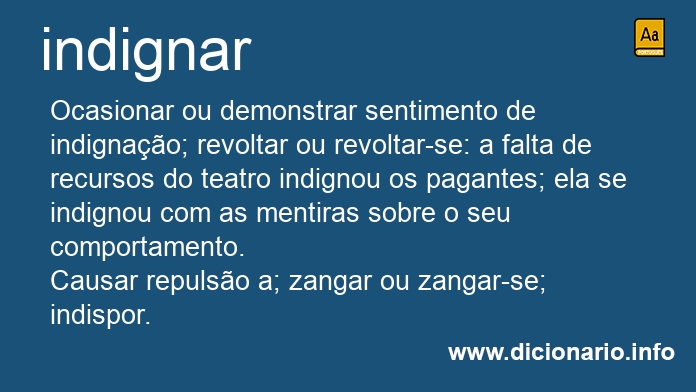 indignar

Aa
PORTUGUÊS

Ocasionar ou demonstrar sentimento de indignação; revoltar ou revoltar-se: a falta de recursos do teatro indignou os pagantes; ela se indignou com as mentiras sobre o seu comportamento.
Causar repulsão a; zangar ou zangar-se; indispor.

www.dicionario.info